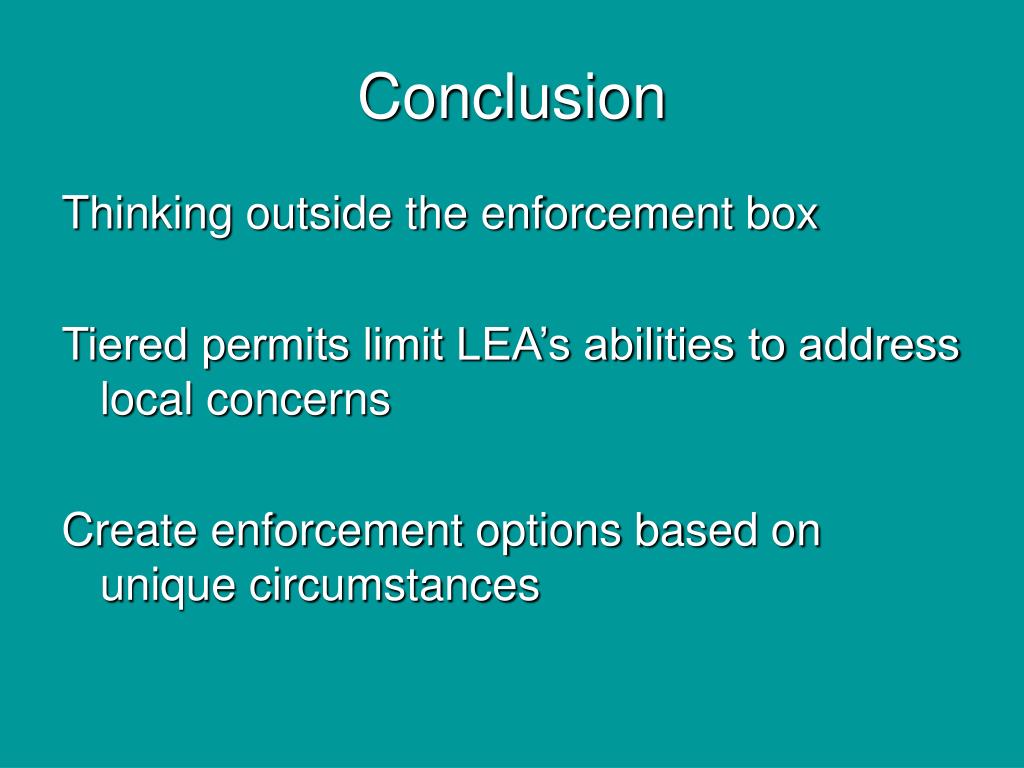 Conclusion

Thinking outside the enforcement box

Tiered permits limit LEA’s abilities to address local concerns

Create enforcement options based on unique circumstances